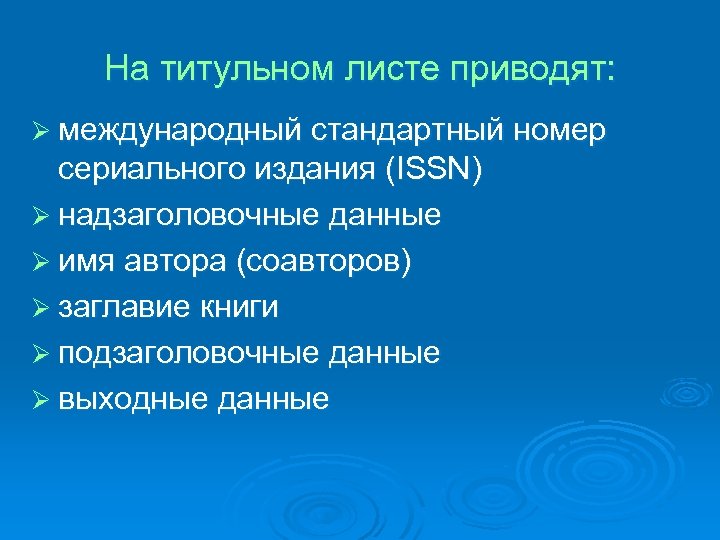 На титульном листе приводят:

➢ международный стандартный номер сериального издания (ISSN)
➢ надзаголовочные данные
➢ имя автора (соавторов)
➢ заглавие книги
➢ подзаголовочные данные
➢ выходные данные